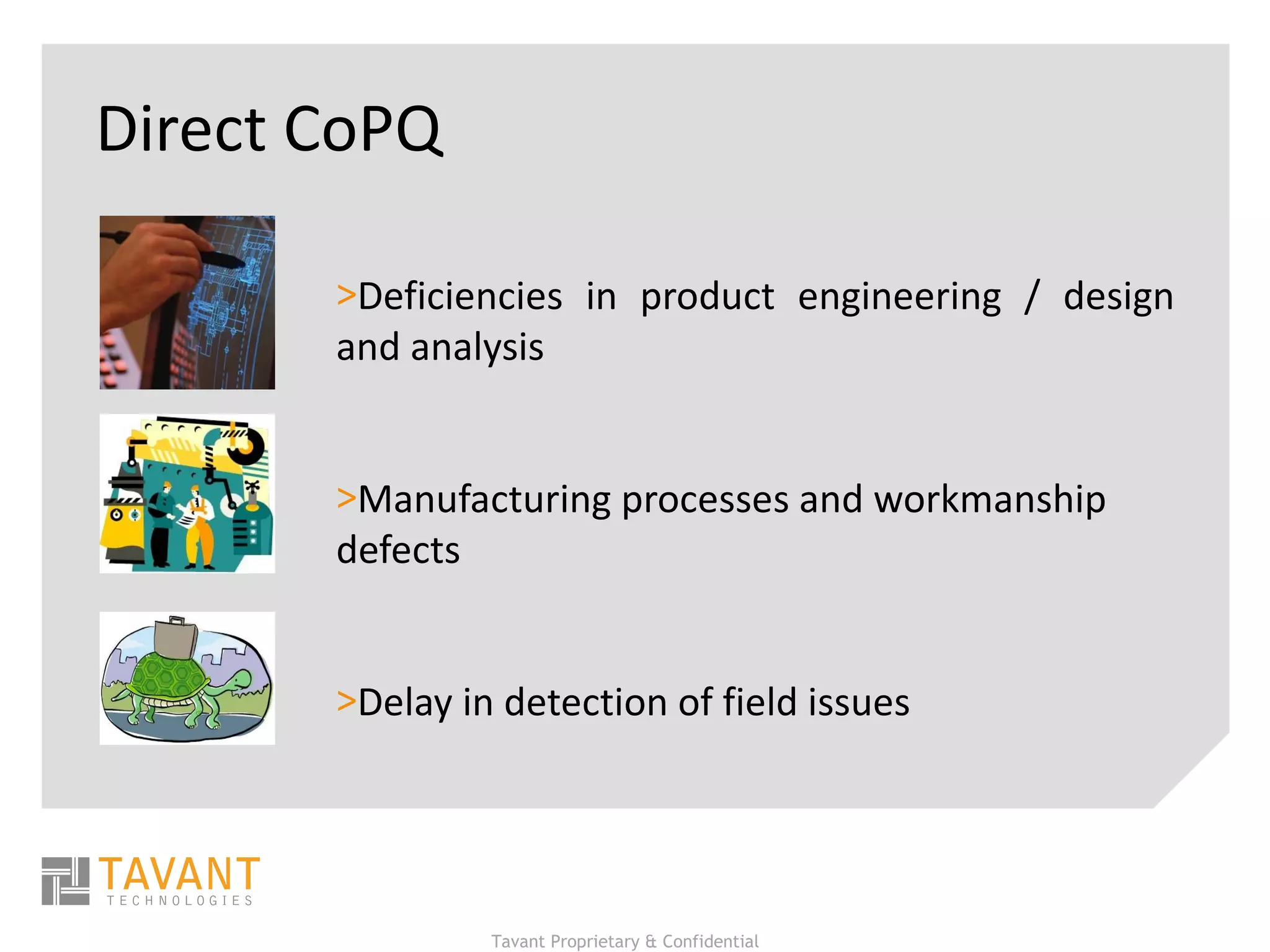 Direct CoPQ

>Deficiencies in product engineering / design and analysis

>Manufacturing processes and workmanship defects

>Delay in detection of field issues

TAVANT
TECHNOLOGIES

Tavant Proprietary & Confidential